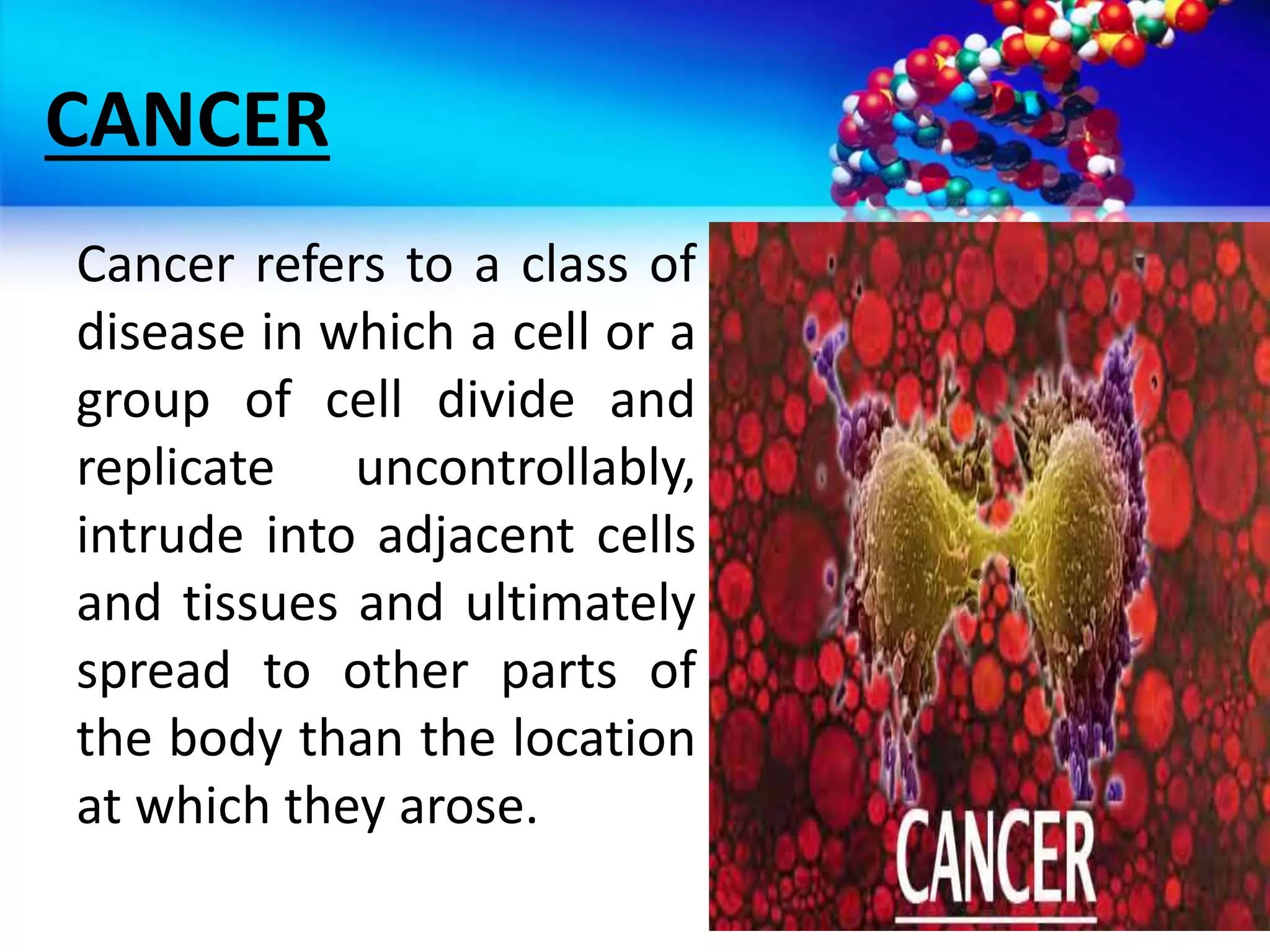 CANCER

Cancer refers to a class of disease in which a cell or a group of cell divide and replicate uncontrollably, intrude into adjacent cells and tissues and ultimately spread to other parts of the body than the location at which they arose.

CANCER